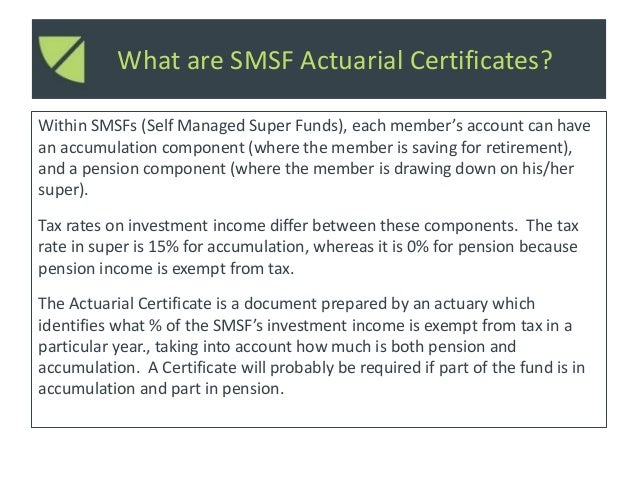 What are SMSF Actuarial Certificates?

Within SMSFs (Self Managed Super Funds), each member's account can have an accumulation component (where the member is saving for retirement), and a pension component (where the member is drawing down on his/her super).

Tax rates on investment income differ between these components. The tax rate in super is 15% for accumulation, whereas it is 0% for pension because pension income is exempt from tax.

The Actuarial Certificate is a document prepared by an actuary which identifies what % of the SMSF's investment income is exempt from tax in a particular year., taking into account how much is both pension and accumulation. A Certificate will probably be required if part of the fund is in accumulation and part in pension.